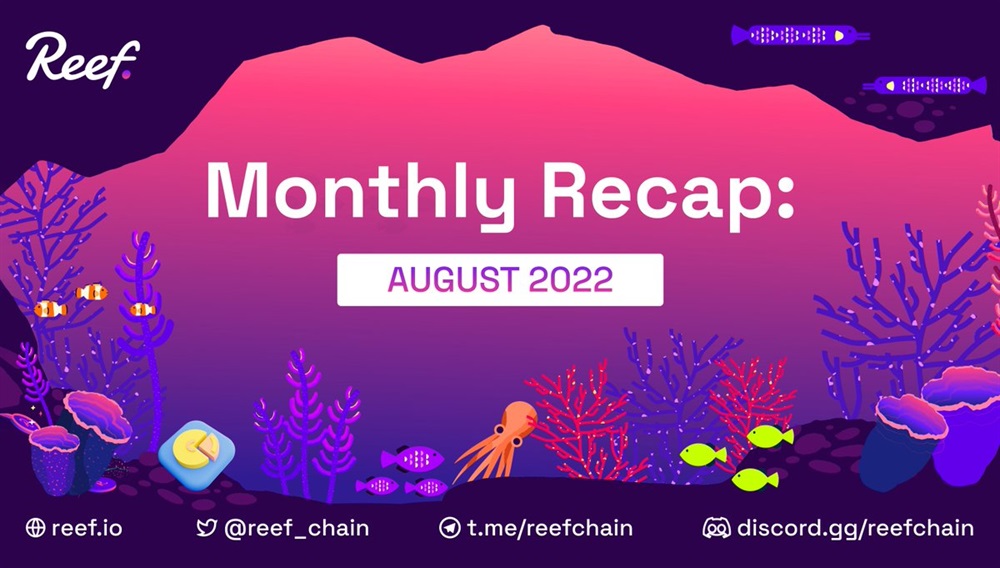 Reef.

Monthly Recap:

AUGUST 2022

reef.io
@reef_chain
t.me/reefchain
discord.gg/reefchain